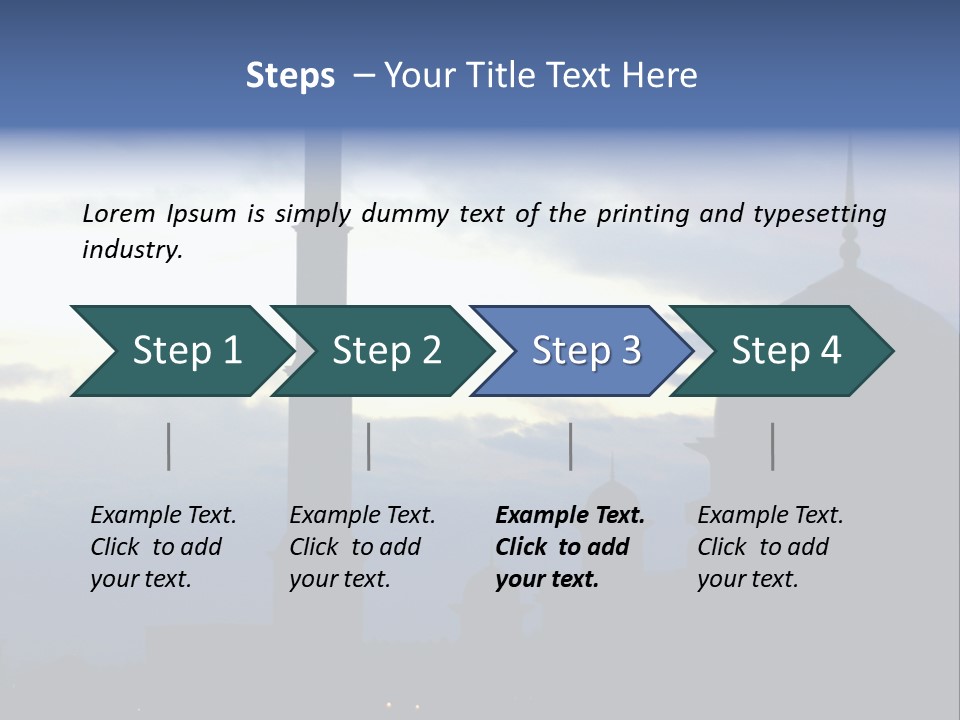 Steps – Your Title Text Here

Lorem Ipsum is simply dummy text of the printing and typesetting industry.

Step 1

Step 2

Step 3

Step 4

Example Text. Click to add your text.

Example Text. Click to add your text.

Example Text. Click to add your text.

Example Text. Click to add your text.